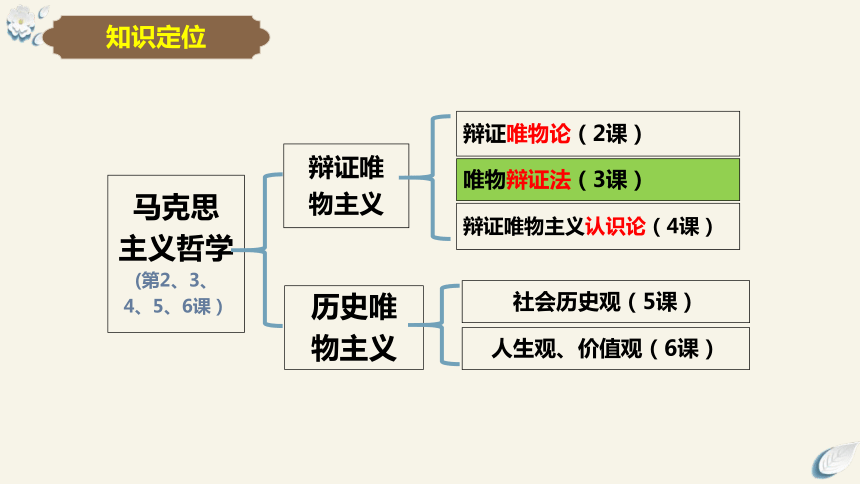 知识定位

马克思主义哲学
(第2、3、4、5、6课)

辩证唯物主义

辩证唯物论（2课）

唯物辩证法（3课）

辩证唯物主义认识论（4课）

历史唯物主义

社会历史观（5课）

人生观、价值观（6课）